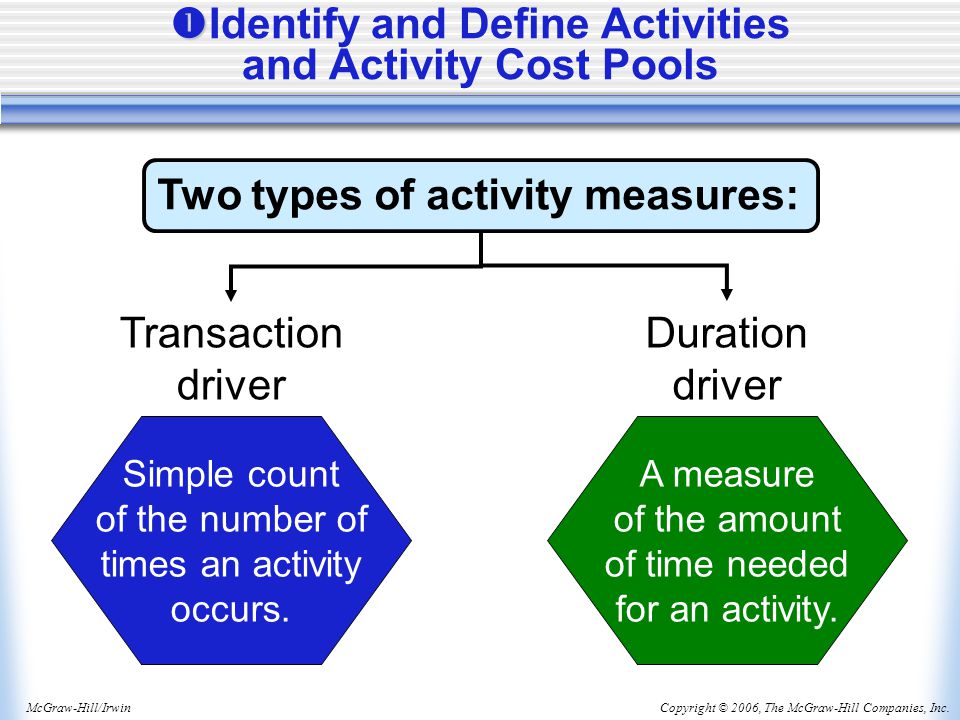 ❶Identify and Define Activities and Activity Cost Pools

Two types of activity measures:

Transaction driver

Simple count of the number of times an activity occurs.

Duration driver

A measure of the amount of time needed for an activity.

McGraw-Hill/Irwin

Copyright © 2006, The McGraw-Hill Companies, Inc.